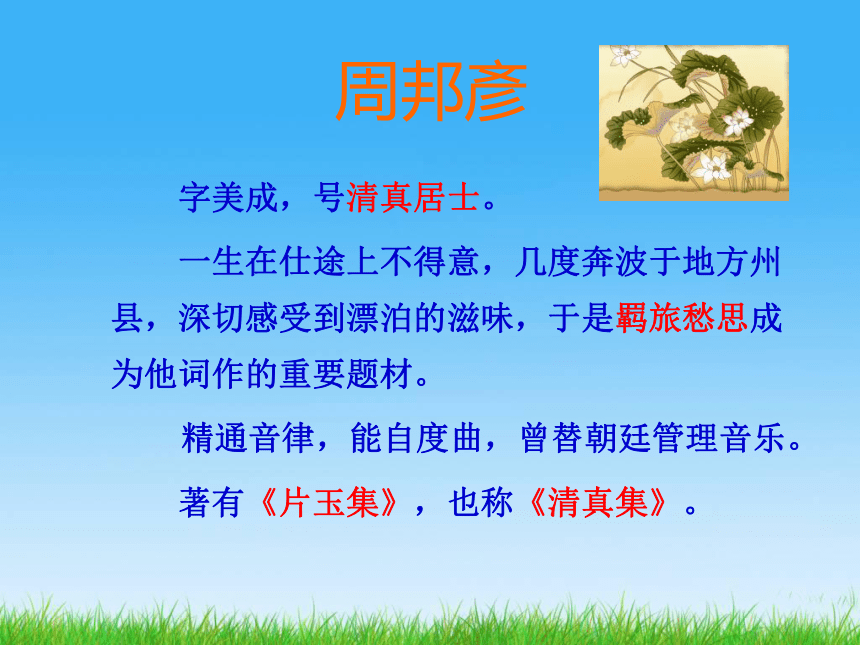 周邦彦

字美成，号清真居士。

一生在仕途上不得意，几度奔波于地方州县，深切感受到漂泊的滋味，于是羁旅愁思成为他词作的重要题材。

精通音律，能自度曲，曾替朝廷管理音乐。

著有《片玉集》，也称《清真集》。